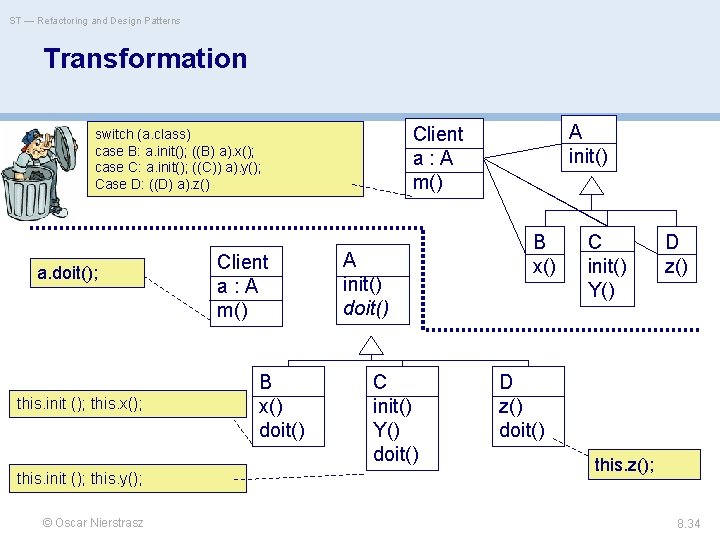 ST — Refactoring and Design Patterns

Transformation

switch (a.class)
case B: a.init(); ((B) a).x();
case C: a.init(); ((C)) a).y();
Case D: ((D) a).z()

Client
a : A
m()

A
init()

B
x()

C
init()
Y()

D
z()

a.doit();

Client
a : A
m()

A
init()
doit()

B
x()
doit()

C
init()
Y()
doit()

D
z()
doit()

this.init (); this.x();

this.init (); this.y();

this.z();

© Oscar Nierstrasz

8.34